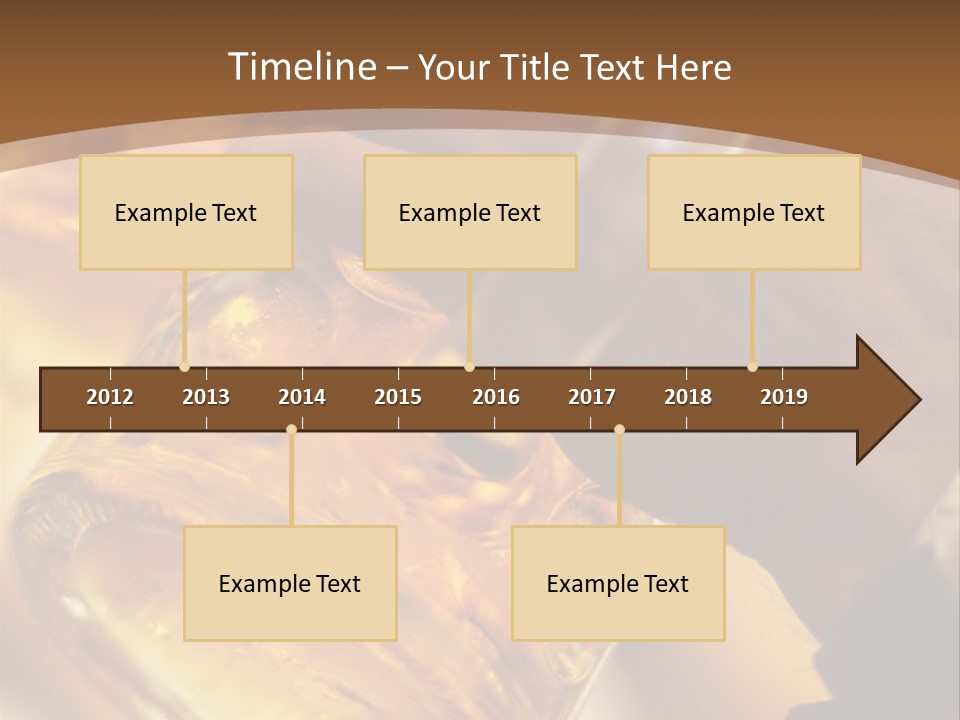 Timeline – Your Title Text Here

Example Text

Example Text

Example Text

2012 2013 2014 2015 2016 2017 2018 2019

Example Text

Example Text